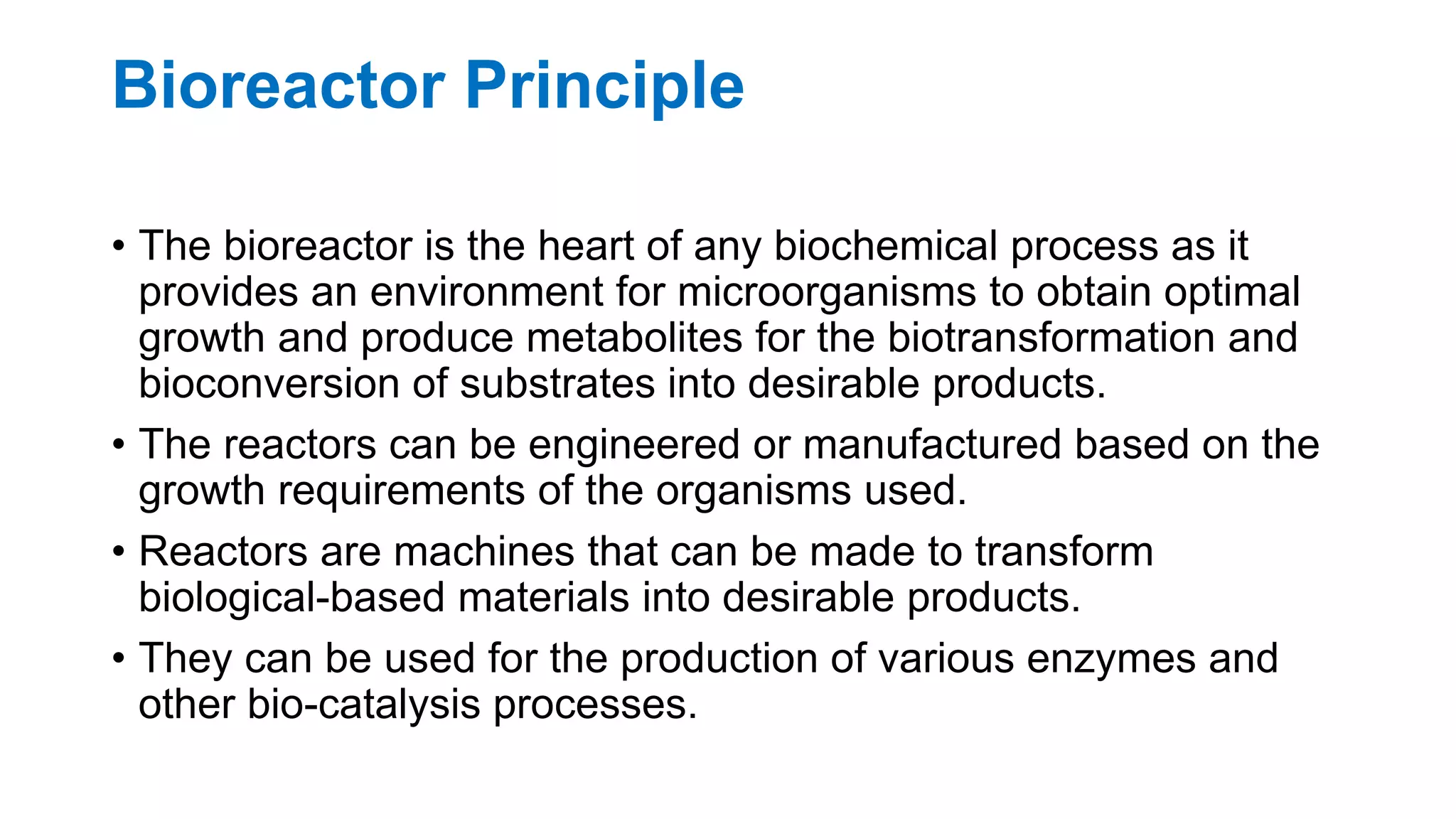 Bioreactor Principle

• The bioreactor is the heart of any biochemical process as it provides an environment for microorganisms to obtain optimal growth and produce metabolites for the biotransformation and bioconversion of substrates into desirable products.

• The reactors can be engineered or manufactured based on the growth requirements of the organisms used.

• Reactors are machines that can be made to transform biological-based materials into desirable products.

• They can be used for the production of various enzymes and other bio-catalysis processes.